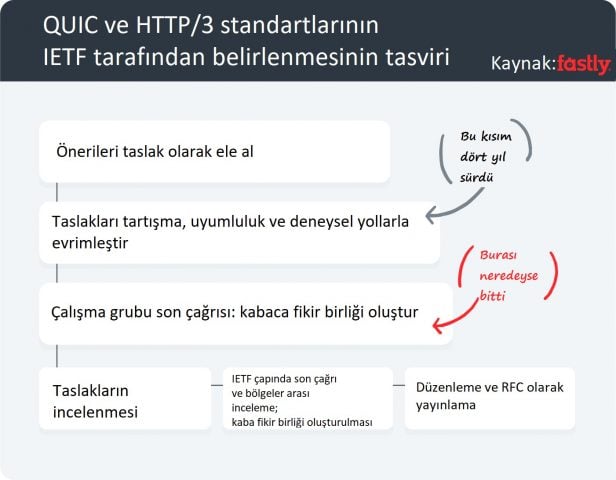 QUIC ve HTTP/3 standartlarının IETF tarafından belirlenmesinin tasviri

Kaynak: fastly

Önerileri taslak olarak ele al

Bu kısım dört yıl sürdü

Taslakları tartışma, uyumluluk ve deneysel yollarla evrimleştir

Burası neredeyse bitti

Çalışma grubu son çağrısı: kabaca fikir birliği oluştur

Taslakların incelenmesi

IETF çapında son çağrı ve bölgeler arası inceleme; kaba fikir birliği oluşturulması

Düzenleme ve RFC olarak yayınlama